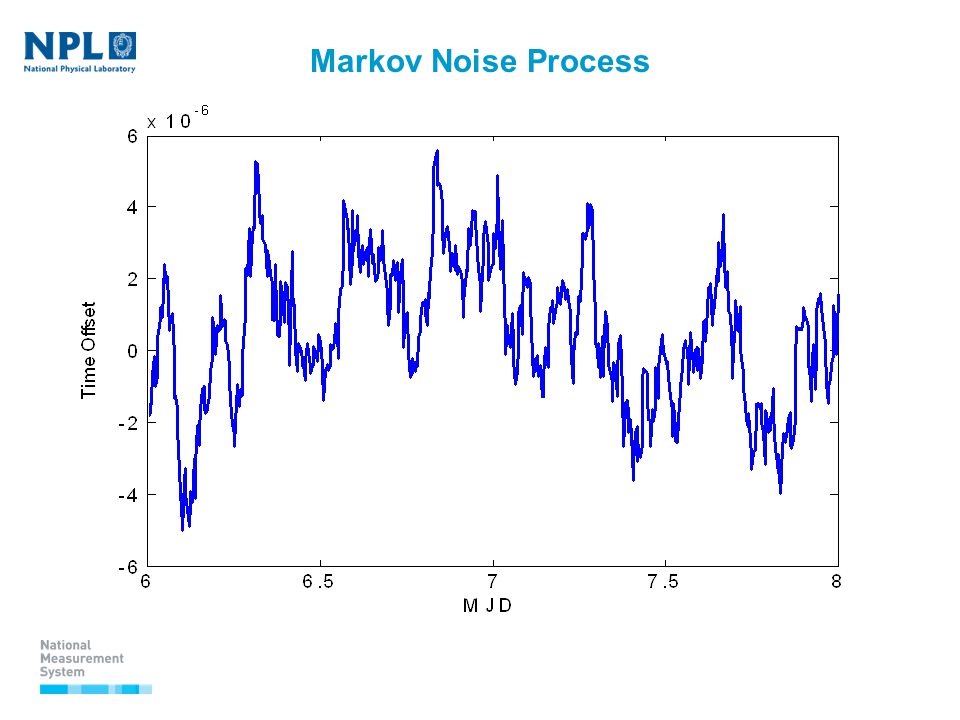 NPL
National Physical Laboratory

Markov Noise Process

$\times 10^{-6}$

6
4
2
0
-2
-4
-6

Time Offset

6
6.5
7
7.5
8

MJD

National Measurement System